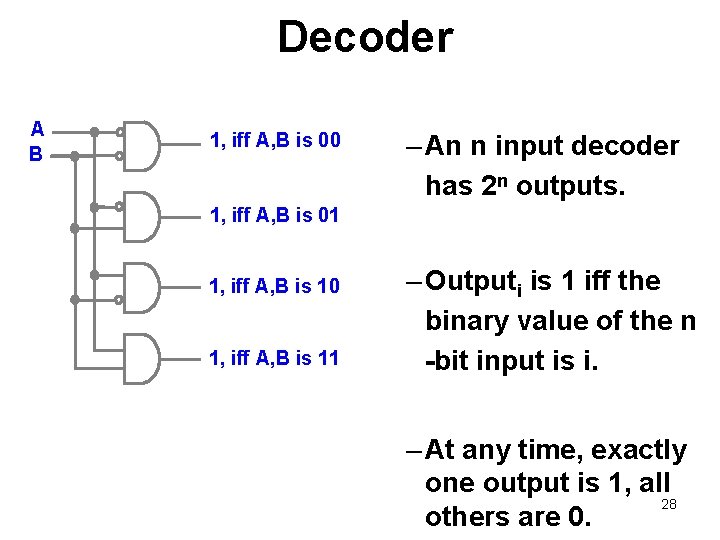 Decoder

A
B

1, iff A,B is 00

1, iff A,B is 01

1, iff A,B is 10

1, iff A,B is 11

– An n input decoder has $2^n$ outputs.

– $Output_i$ is 1 iff the binary value of the n -bit input is i.

– At any time, exactly one output is 1, all others are 0.

28